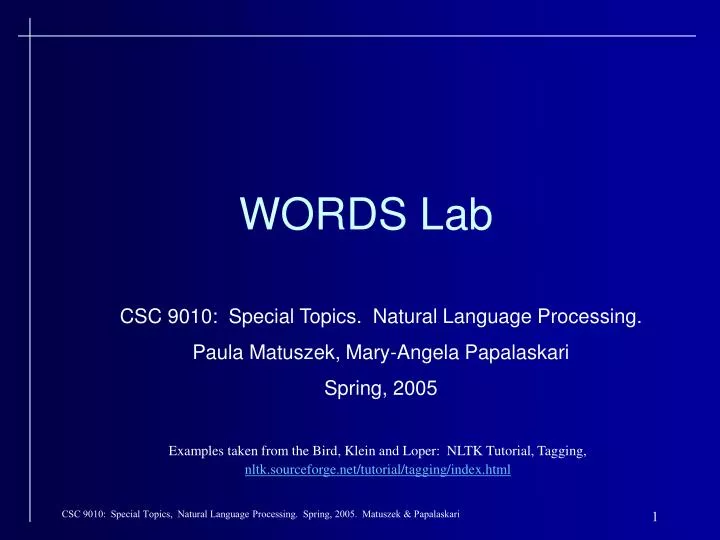 WORDS Lab

CSC 9010: Special Topics. Natural Language Processing.

Paula Matuszek, Mary-Angela Papalaskari

Spring, 2005

Examples taken from the Bird, Klein and Loper: NLTK Tutorial, Tagging, nltk.sourceforge.net/tutorial/tagging/index.html

CSC 9010: Special Topics, Natural Language Processing. Spring, 2005. Matuszek & Papalaskari

1